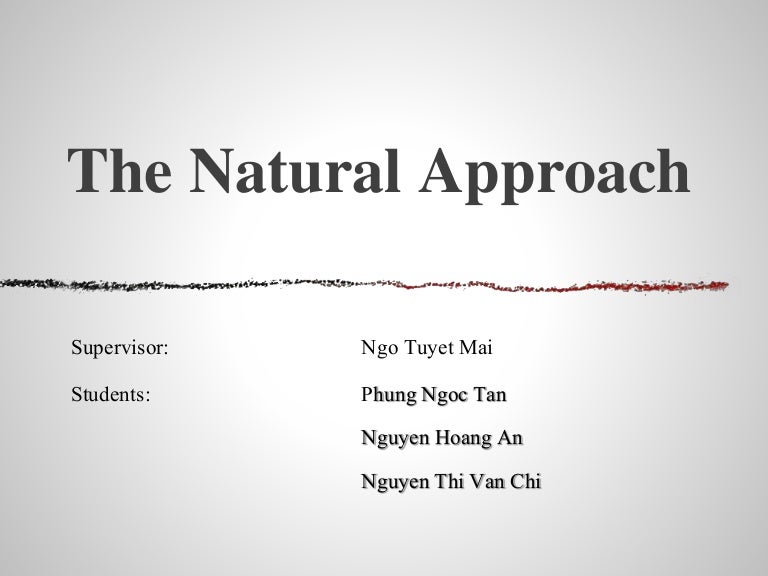 The Natural Approach

Supervisor: Ngo Tuyet Mai

Students: Phung Ngoc Tan

Nguyen Hoang An

Nguyen Thi Van Chi